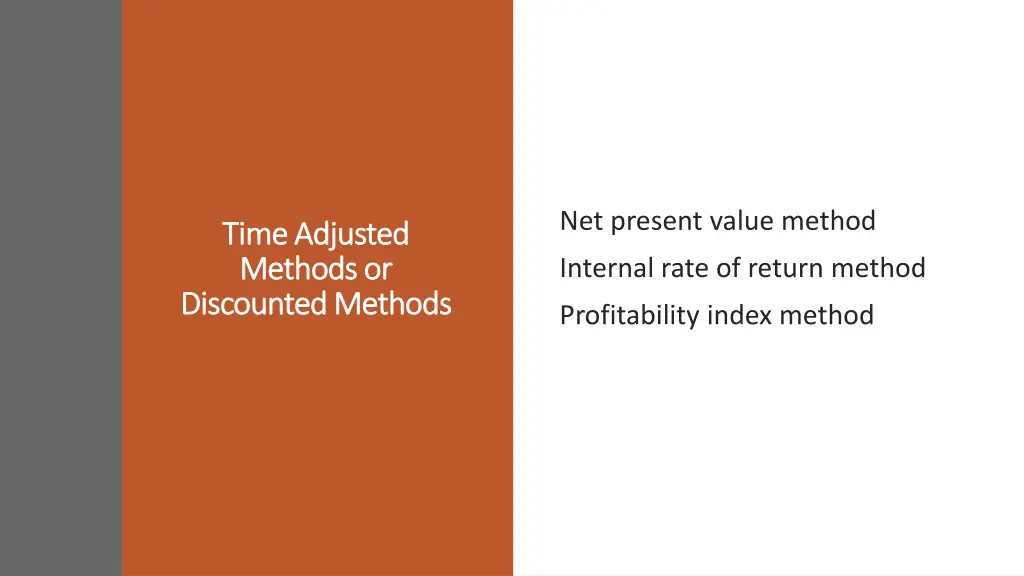 Time Adjusted Methods or Discounted Methods

Net present value method

Internal rate of return method

Profitability index method